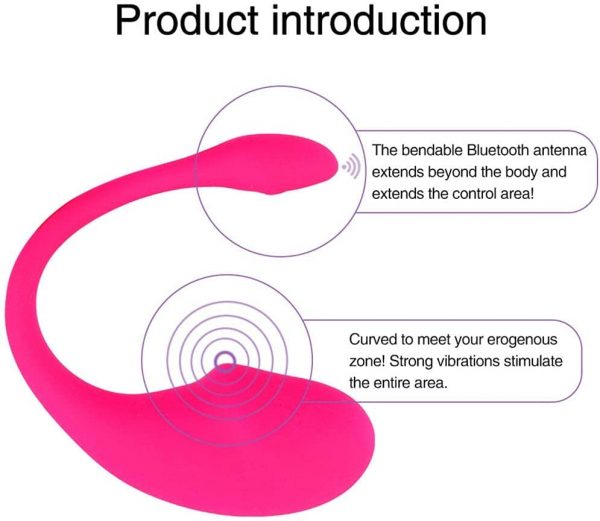 Product introduction

The bendable Bluetooth antenna extends beyond the body and extends the control area!

Curved to meet your erogenous zone! Strong vibrations stimulate the entire area.